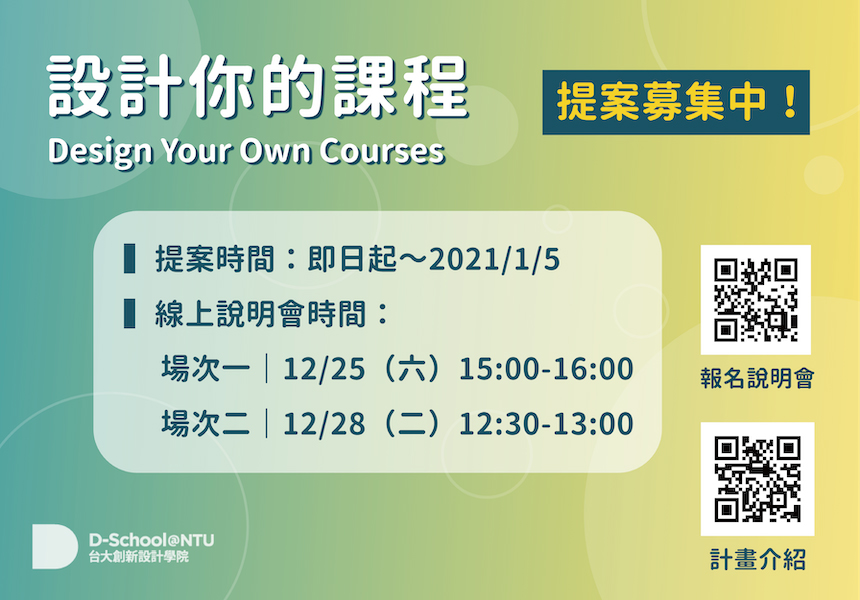 設計你的課程
Design Your Own Courses

提案募集中！

提案時間：即日起～2021/1/5
線上說明會時間：
場次一｜12/25（六）15:00-16:00
場次二｜12/28（二）12:30-13:00

報名說明會

計畫介紹

D-School@NTU
台大創新設計學院